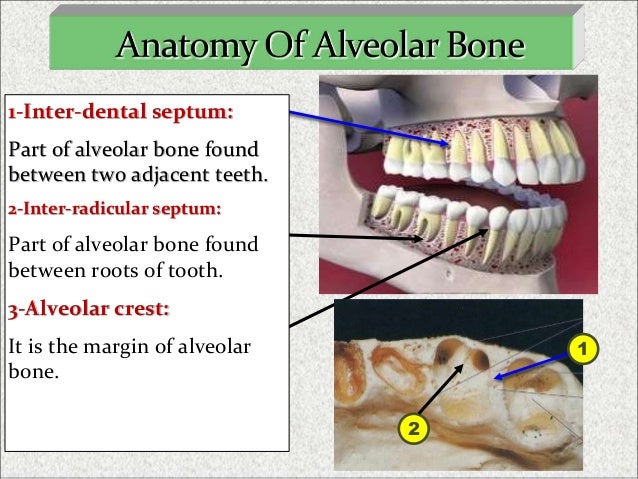 Anatomy Of Alveolar Bone

1-Inter-dental septum:

Part of alveolar bone found between two adjacent teeth.

2-Inter-radicular septum:

Part of alveolar bone found between roots of tooth.

3-Alveolar crest:

It is the margin of alveolar bone.

1

2